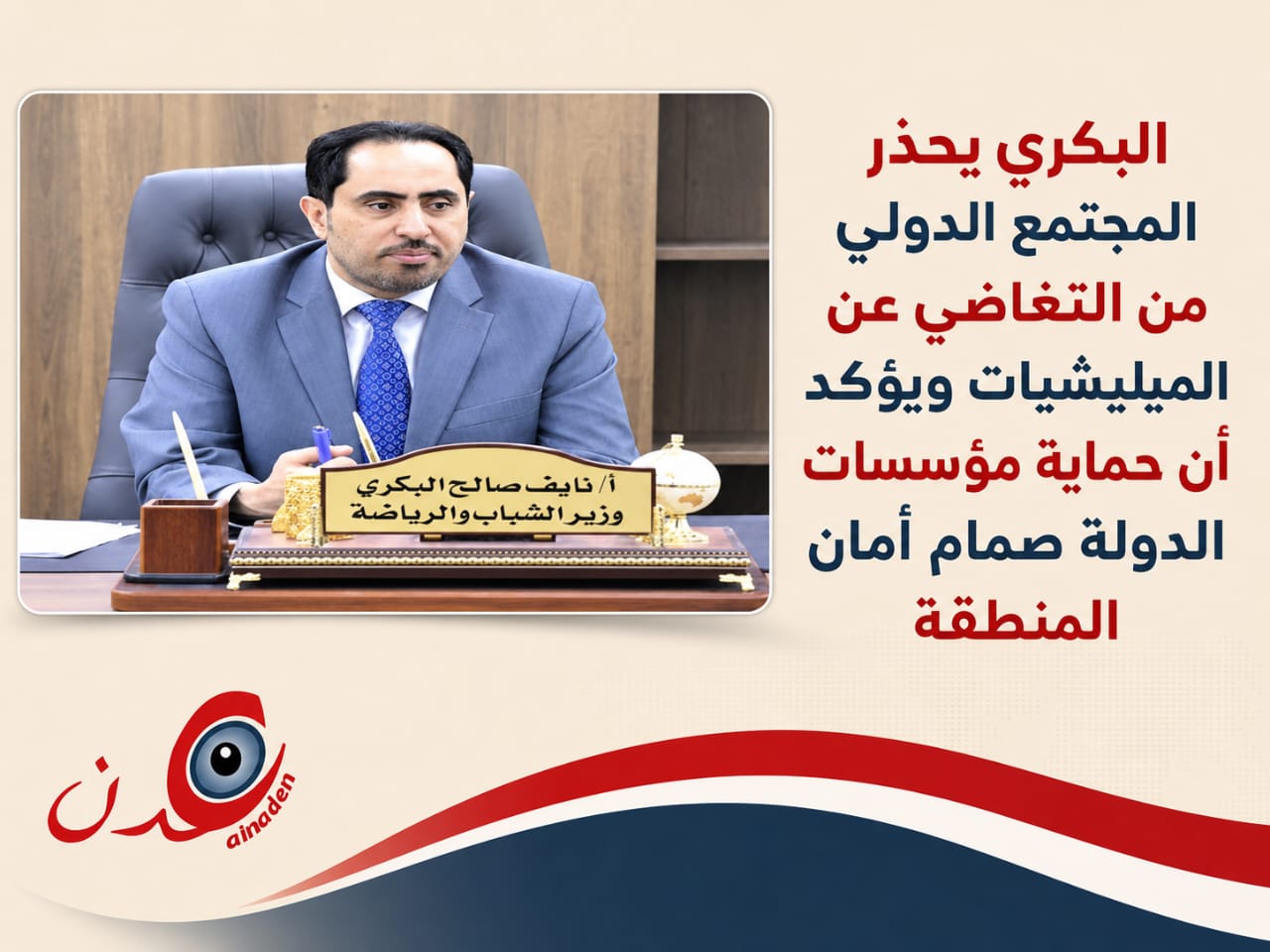 البكري يحذر المجتمع الدولي من التغاضي عن الميليشيات ويؤكد أن حماية مؤسسات الدولة صمام أمان المنطقة

أ/ نايف صالح البكري
وزير الشباب والرياضة

عدن
ainaden